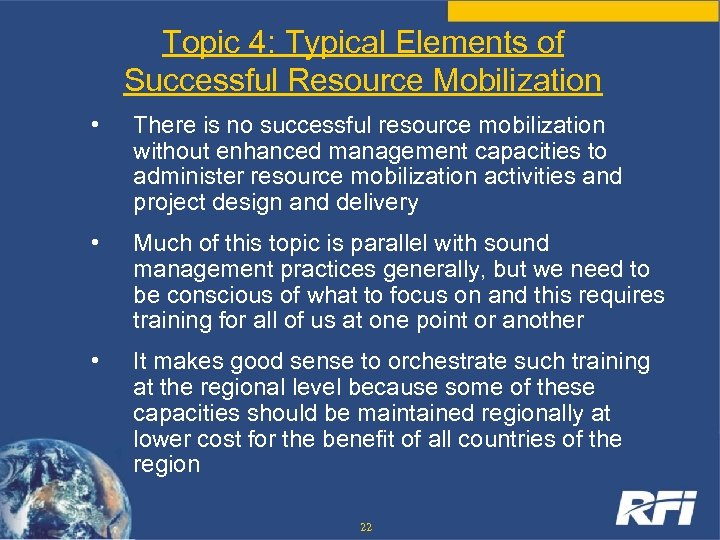 Topic 4: Typical Elements of Successful Resource Mobilization

• There is no successful resource mobilization without enhanced management capacities to administer resource mobilization activities and project design and delivery

• Much of this topic is parallel with sound management practices generally, but we need to be conscious of what to focus on and this requires training for all of us at one point or another

• It makes good sense to orchestrate such training at the regional level because some of these capacities should be maintained regionally at lower cost for the benefit of all countries of the region

22

RFI